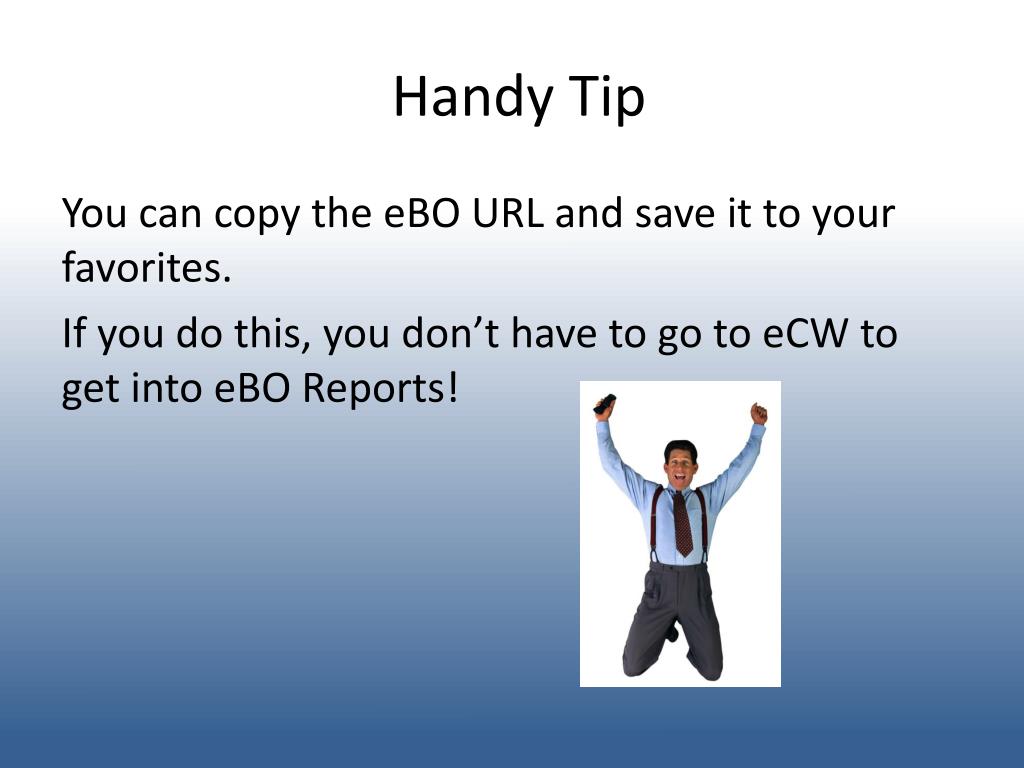 Handy Tip

You can copy the eBO URL and save it to your favorites.

If you do this, you don’t have to go to eCW to get into eBO Reports!